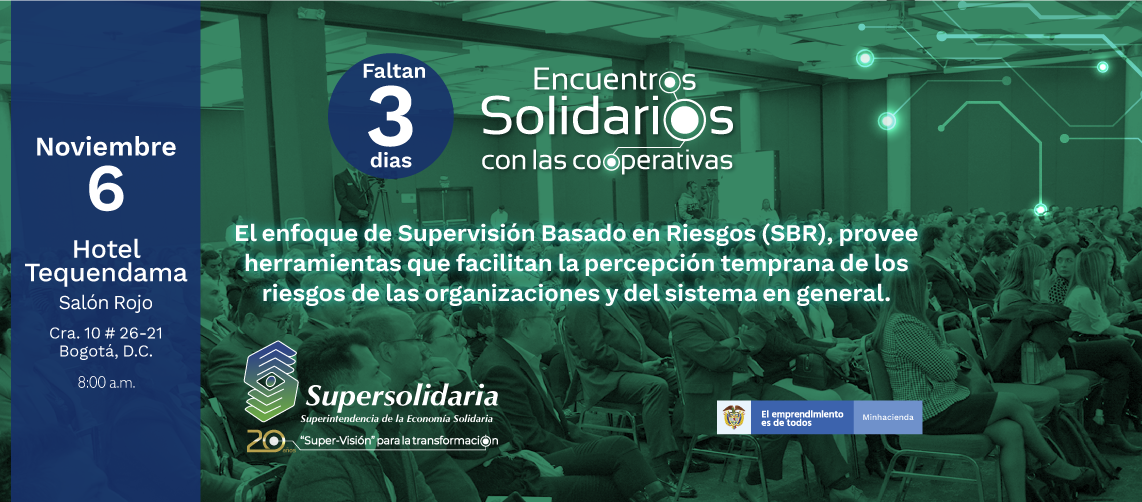 Noviembre
6

Hotel Tequendama
Salón Rojo
Cra. 10 # 26-21
Bogotá, D.C.
8:00 a.m.

Faltan
3
dias

Encuentros Solidarios con las cooperativas

El enfoque de Supervisión Basado en Riesgos (SBR), provee herramientas que facilitan la percepción temprana de los riesgos de las organizaciones y del sistema en general.

Supersolidaria
Superintendencia de la Economía Solidaria
20 años "Super-Visión" para la transformación

El emprendimiento es de todos
Minhacienda